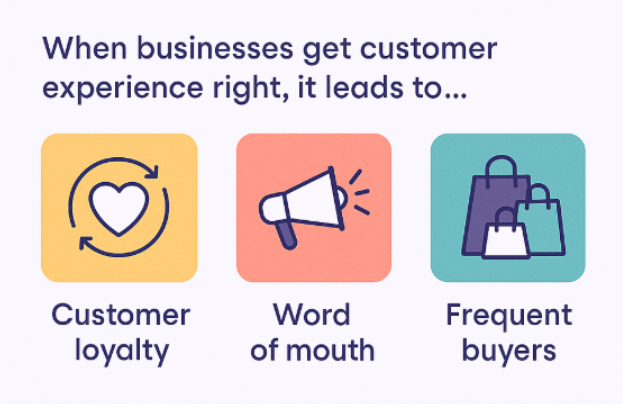 When businesses get customer experience right, it leads to...

Customer loyalty

Word of mouth

Frequent buyers